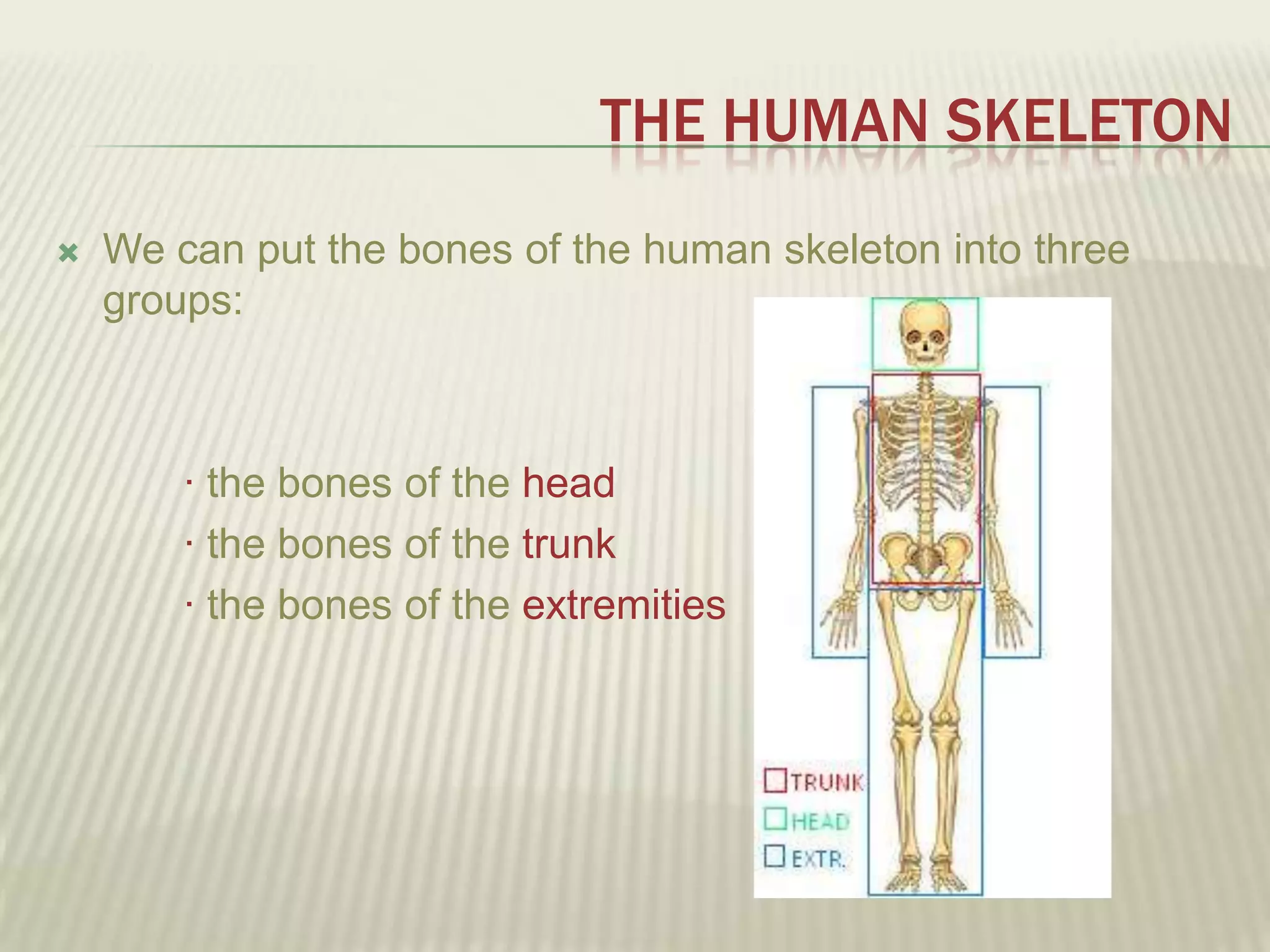 THE HUMAN SKELETON

We can put the bones of the human skeleton into three groups:

· the bones of the head
· the bones of the trunk
· the bones of the extremities

TRUNK
HEAD
EXTR.